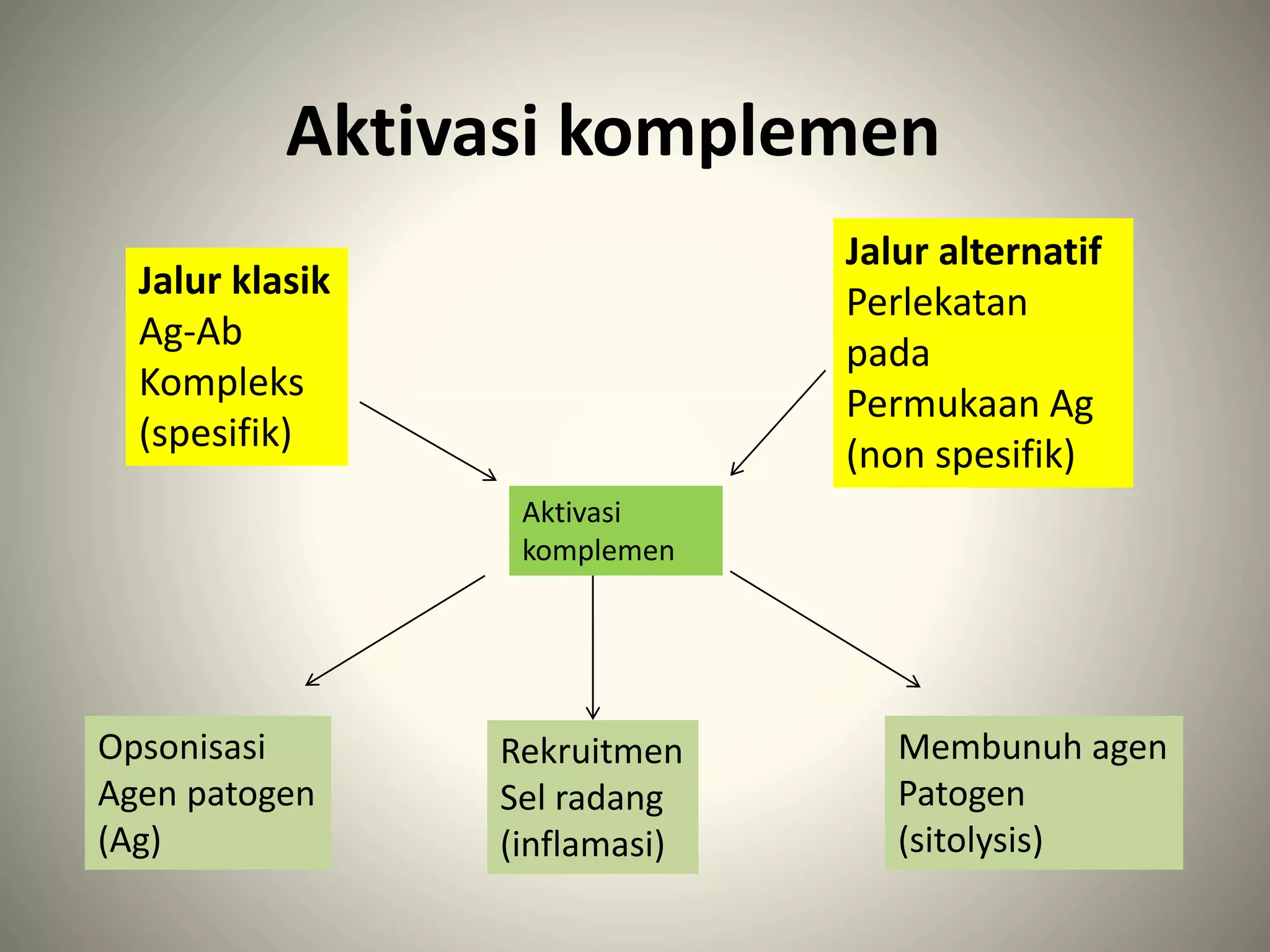 Aktivasi komplemen

Jalur klasik
Ag-Ab
Kompleks
(spesifik)

Jalur alternatif
Perlekatan
pada
Permukaan Ag
(non spesifik)

Aktivasi
komplemen

Opsonisasi
Agen patogen
(Ag)

Rekruitmen
Sel radang
(inflamasi)

Membunuh agen
Patogen
(sitolysis)